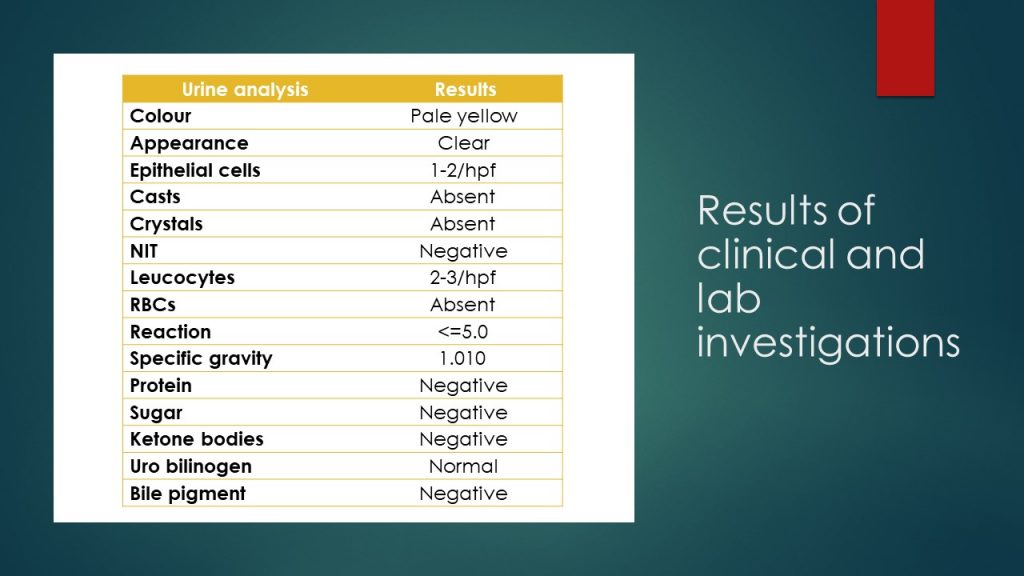 | Urine analysis | Results |
|---|---|
| Colour | Pale yellow |
| Appearance | Clear |
| Epithelial cells | 1-2/hpf |
| Casts | Absent |
| Crystals | Absent |
| NIT | Negative |
| Leucocytes | 2-3/hpf |
| RBCs | Absent |
| Reaction | <=5.0 |
| Specific gravity | 1.010 |
| Protein | Negative |
| Sugar | Negative |
| Ketone bodies | Negative |
| Uro bilinogen | Normal |
| Bile pigment | Negative |

Results of clinical and lab investigations